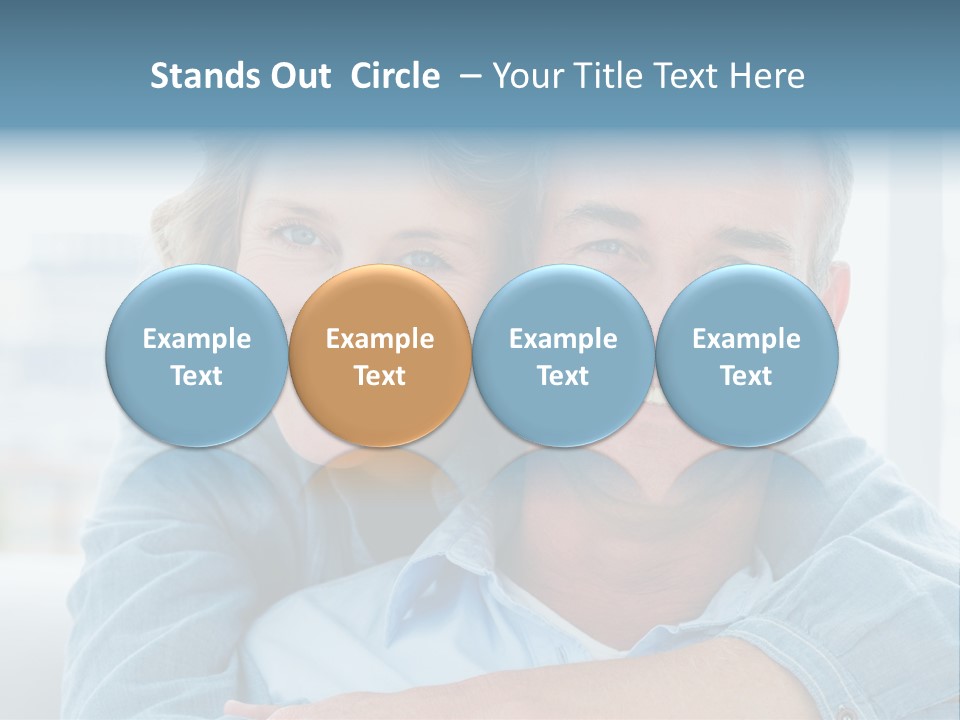 Stands Out Circle – Your Title Text Here

Example Text

Example Text

Example Text

Example Text